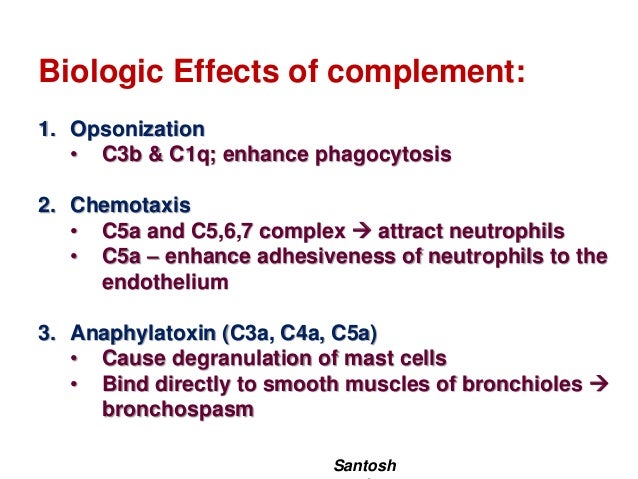 Biologic Effects of complement:

1. Opsonization
   • C3b & C1q; enhance phagocytosis

2. Chemotaxis
   • C5a and C5,6,7 complex → attract neutrophils
   • C5a – enhance adhesiveness of neutrophils to the endothelium

3. Anaphylatoxin (C3a, C4a, C5a)
   • Cause degranulation of mast cells
   • Bind directly to smooth muscles of bronchioles → bronchospasm

Santosh